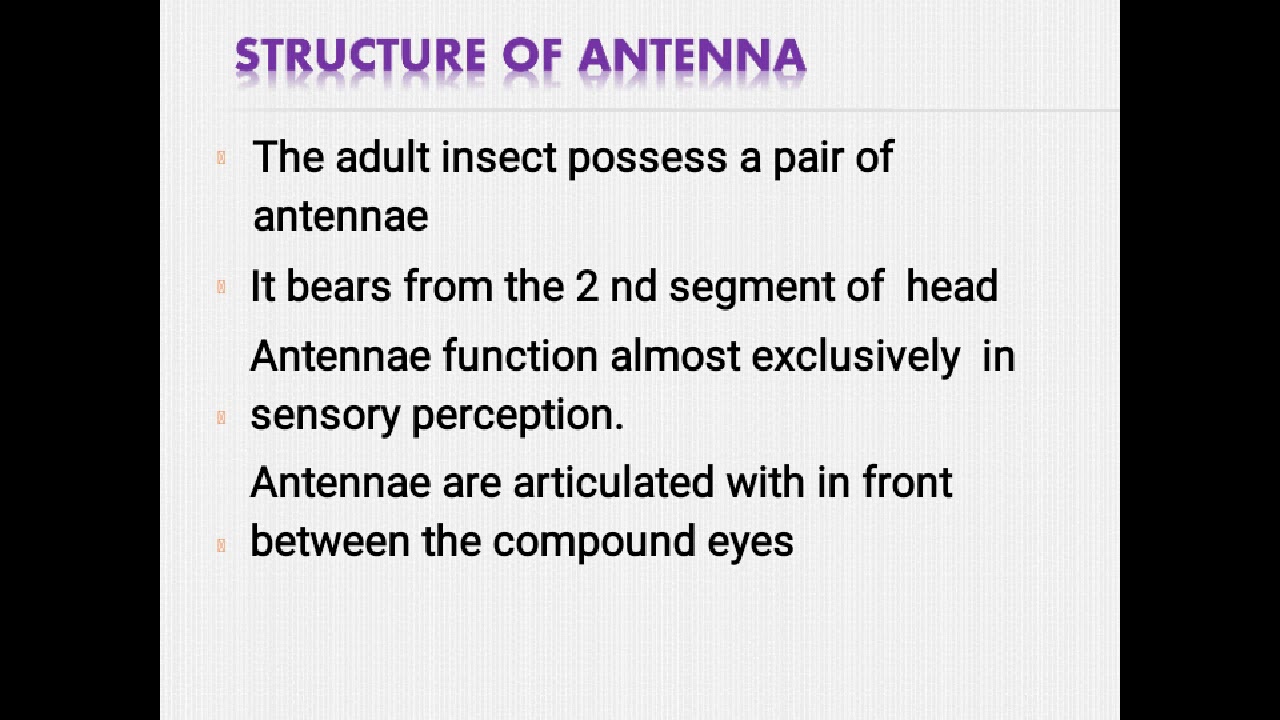 STRUCTURE OF ANTENNA

The adult insect possess a pair of antennae

It bears from the 2 nd segment of head

Antennae function almost exclusively in sensory perception.

Antennae are articulated with in front between the compound eyes